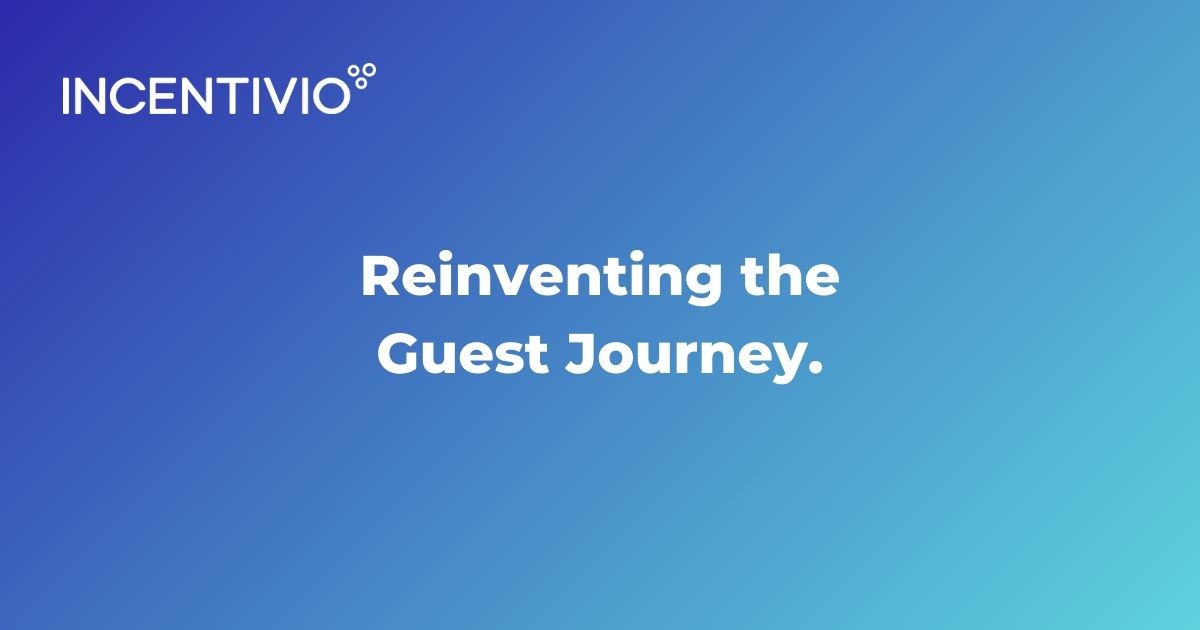 INCENTIVIO

Reinventing the Guest Journey.